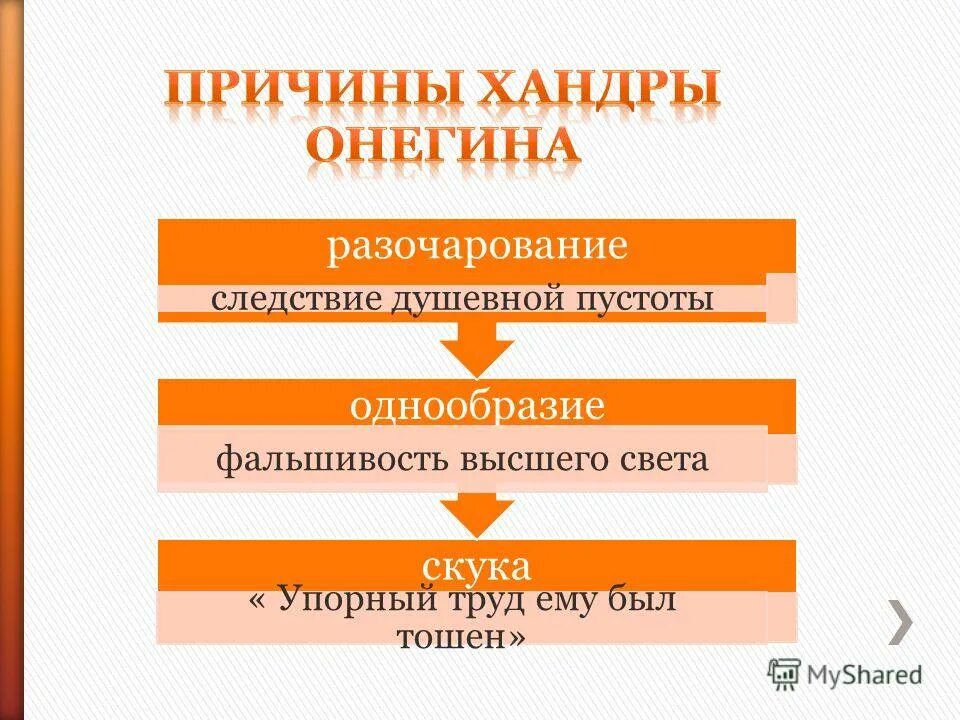 ПРИЧИНЫ ХАНДРЫ ОНЕГИНА

разочарование

следствие душевной пустоты

однообразие

фальшивость высшего света

скука

« Упорный труд ему был тошен»

MyShared